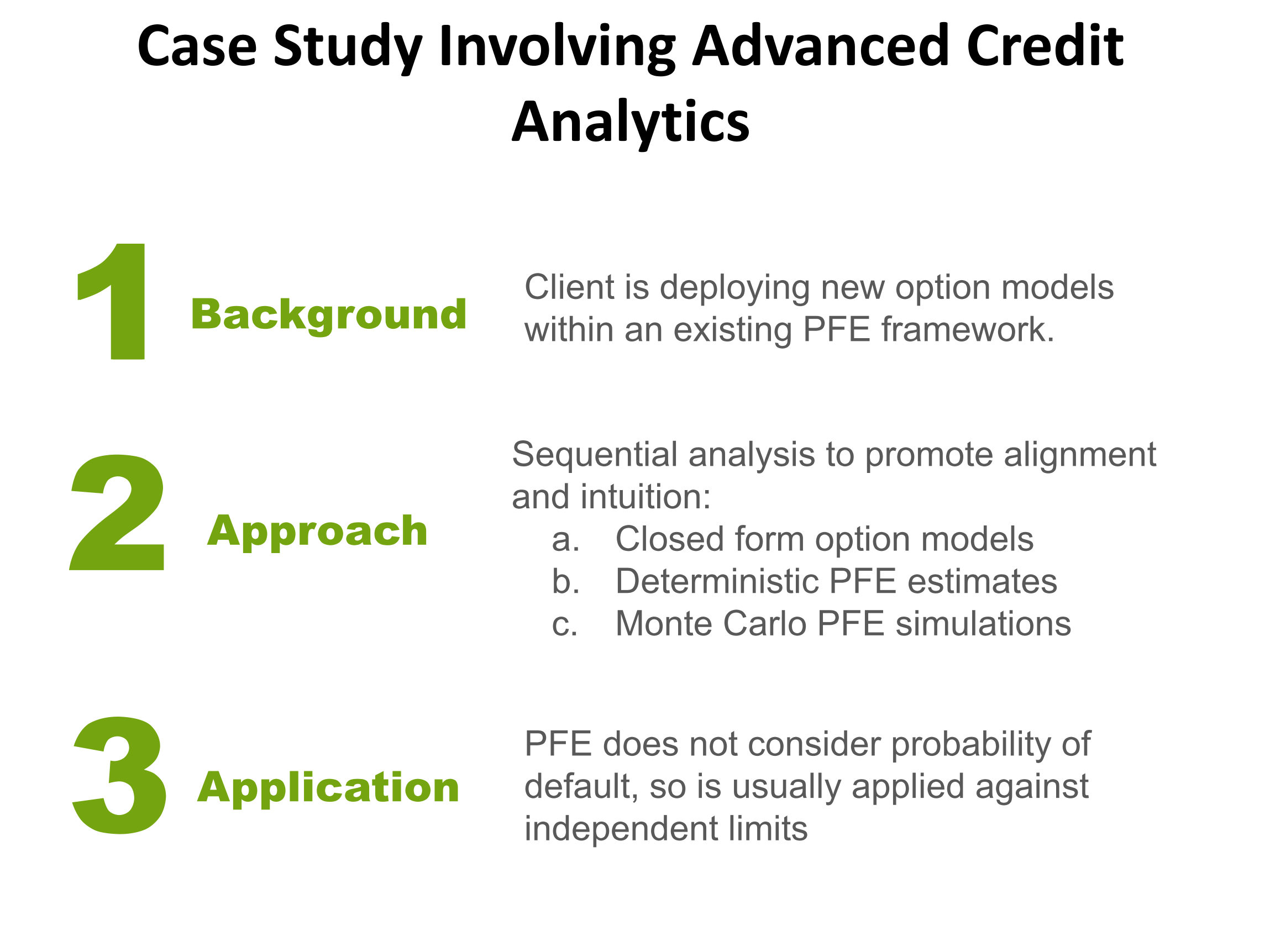 Case Study Involving Advanced Credit Analytics

1 Background

Client is deploying new option models within an existing PFE framework.

2 Approach

Sequential analysis to promote alignment and intuition:
a. Closed form option models
b. Deterministic PFE estimates
c. Monte Carlo PFE simulations

3 Application

PFE does not consider probability of default, so is usually applied against independent limits